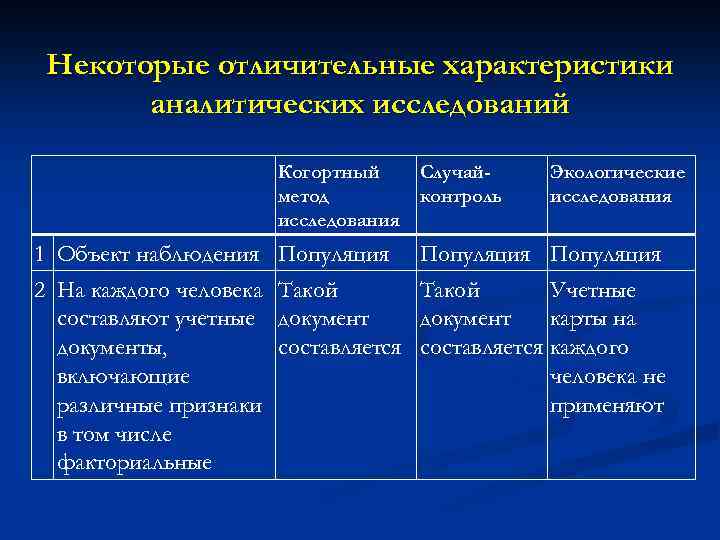 Некоторые отличительные характеристики аналитических исследований

| | | Когортный метод исследования | Случай-контроль | Экологические исследования |
|---|---|---|---|---|
| 1 | Объект наблюдения | Популяция | Популяция | Популяция |
| 2 | На каждого человека составляют учетные документы, включающие различные признаки в том числе факториальные | Такой документ составляется | Такой документ составляется | Учетные карты на каждого человека не применяют |